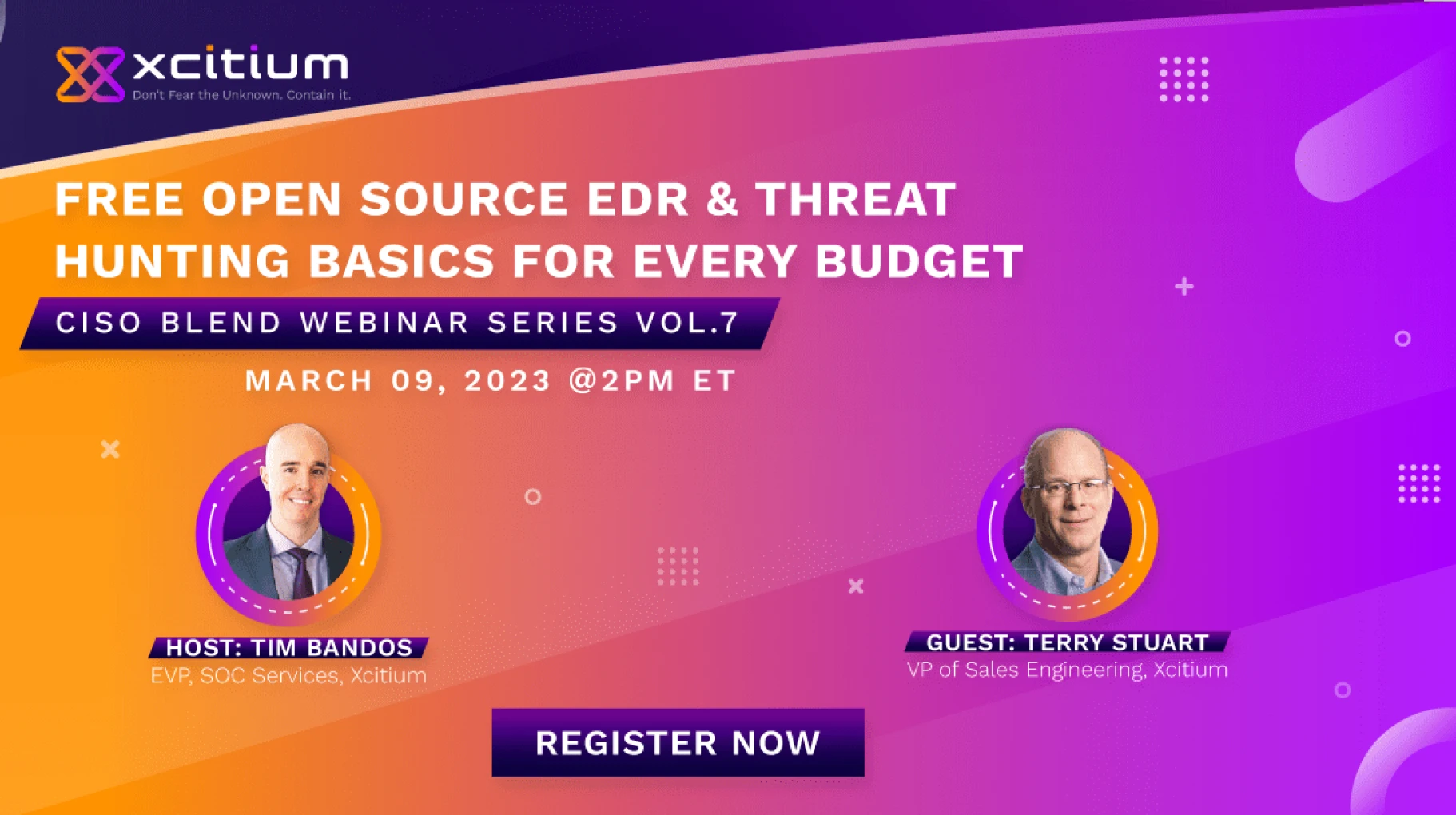 xcitium
Don't Fear the Unknown. Contain it.

FREE OPEN SOURCE EDR & THREAT HUNTING BASICS FOR EVERY BUDGET

CISO BLEND WEBINAR SERIES VOL.7

MARCH 09, 2023 @2PM ET

HOST: TIM BANDOS
EVP, SOC Services, Xcitium

GUEST: TERRY STUART
VP of Sales Engineering, Xcitium

REGISTER NOW